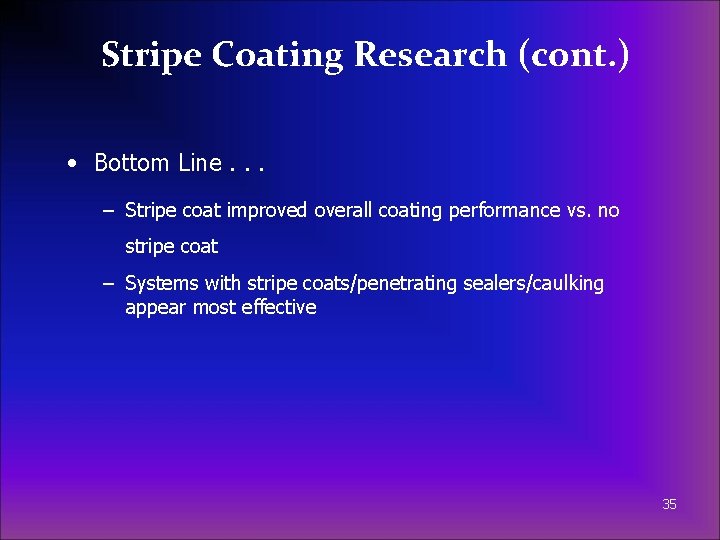 Stripe Coating Research (cont.)

• Bottom Line . . .

– Stripe coat improved overall coating performance vs. no stripe coat

– Systems with stripe coats/penetrating sealers/caulking appear most effective

35